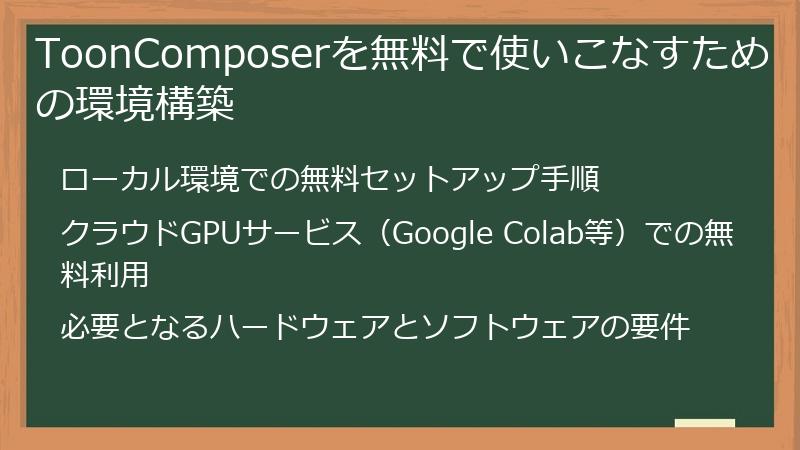 ToonComposerを無料で使いこなすための環境構築

ローカル環境での無料セットアップ手順

クラウドGPUサービス（Google Colab等）での無料利用

必要となるハードウェアとソフトウェアの要件